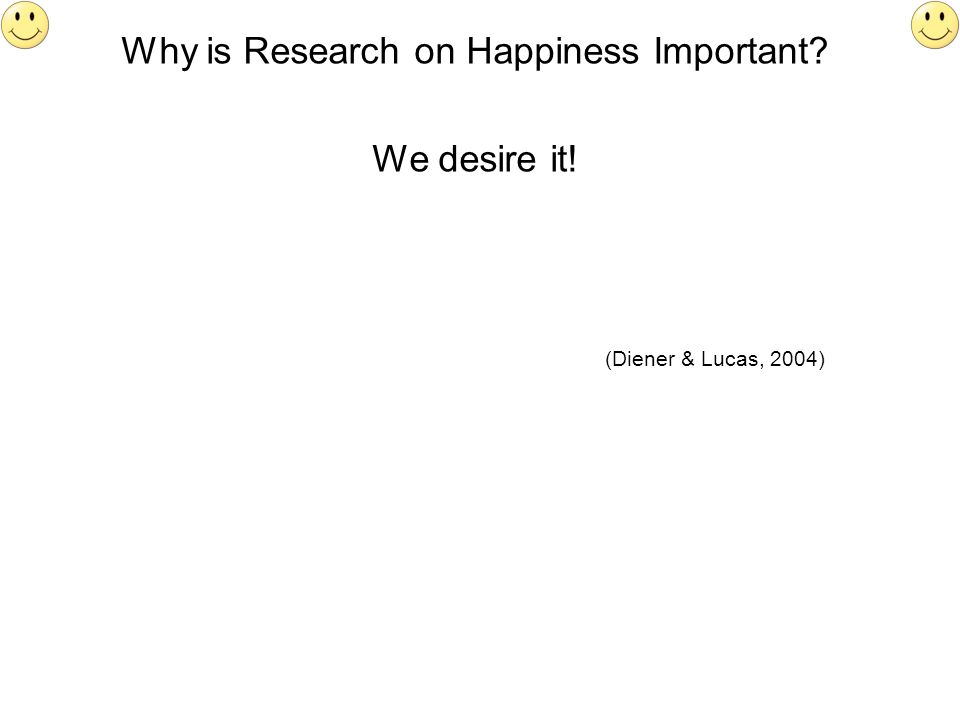 Why is Research on Happiness Important?

We desire it!

(Diener & Lucas, 2004)